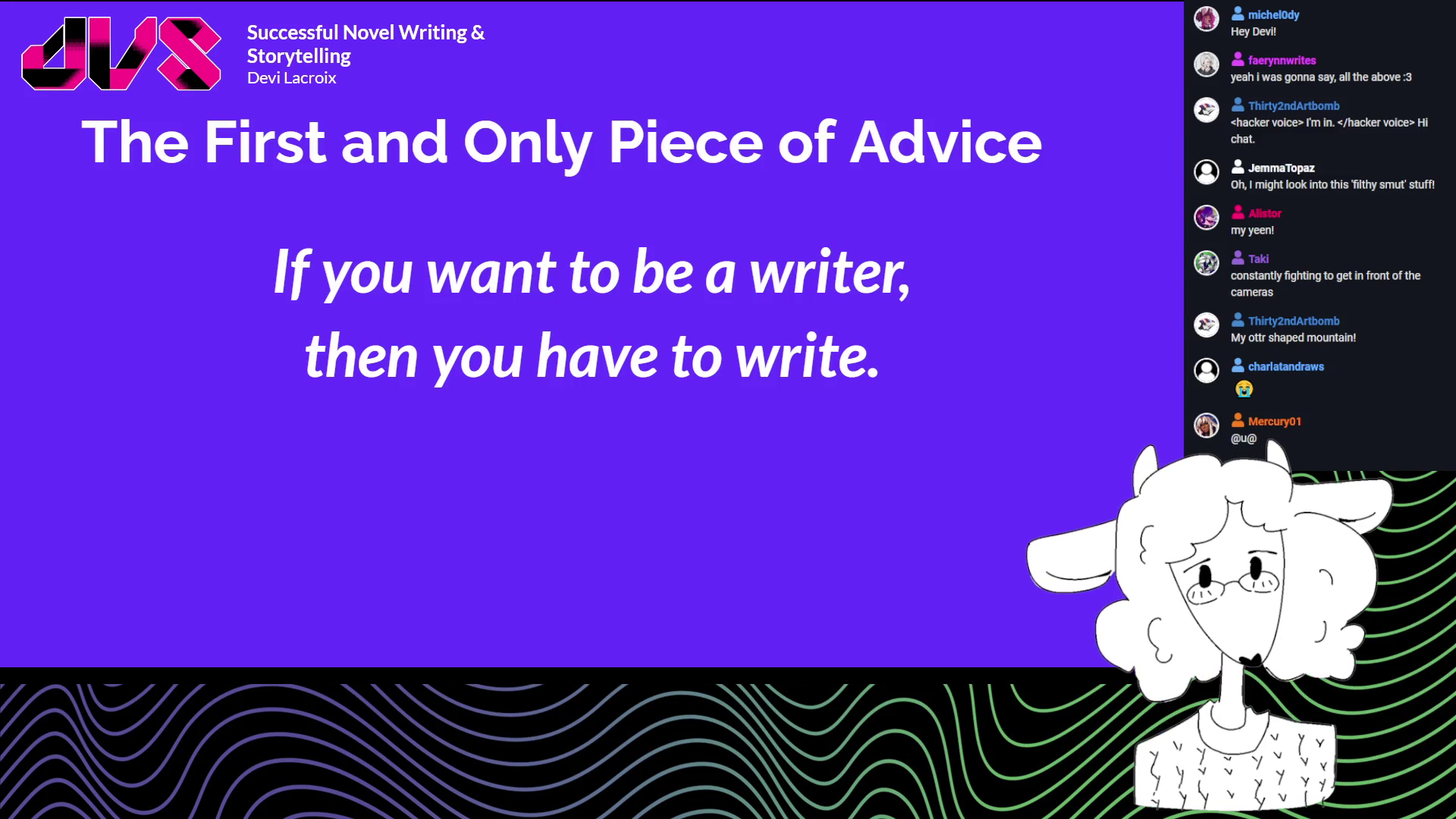 Successful Novel Writing & Storytelling
Devi Lacroix

The First and Only Piece of Advice

If you want to be a writer, then you have to write.

michel0dy
Hey Devi!

faerynnwrites
yeah i was gonna say, all the above :3

Thirty2ndArtbomb
<hacker voice> I'm in. </hacker voice> Hi chat.

JemmaTopaz
Oh, I might look into this 'filthy smut' stuff!

Alistor
my yeen!

Taki
constantly fighting to get in front of the cameras

Thirty2ndArtbomb
My ottr shaped mountain!

charlatandraws
😭

Mercury01
@u@